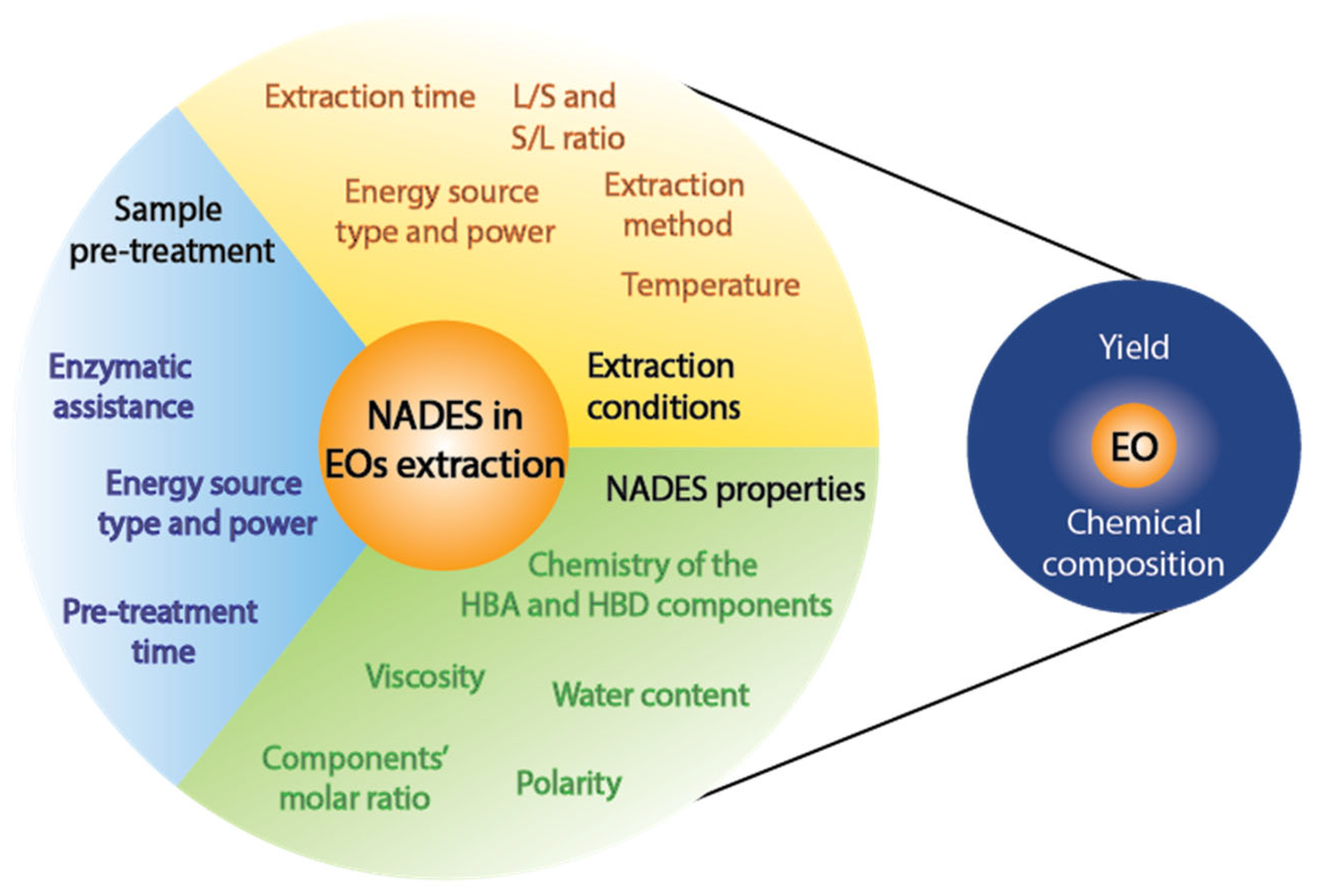 Extraction time

L/S and S/L ratio

Energy source type and power

Extraction method

Temperature

Sample pre-treatment

Enzymatic assistance

Energy source type and power

Pre-treatment time

NADES in EOs extraction

Extraction conditions

NADES properties

Chemistry of the HBA and HBD components

Viscosity

Water content

Components' molar ratio

Polarity

Yield

EO

Chemical composition